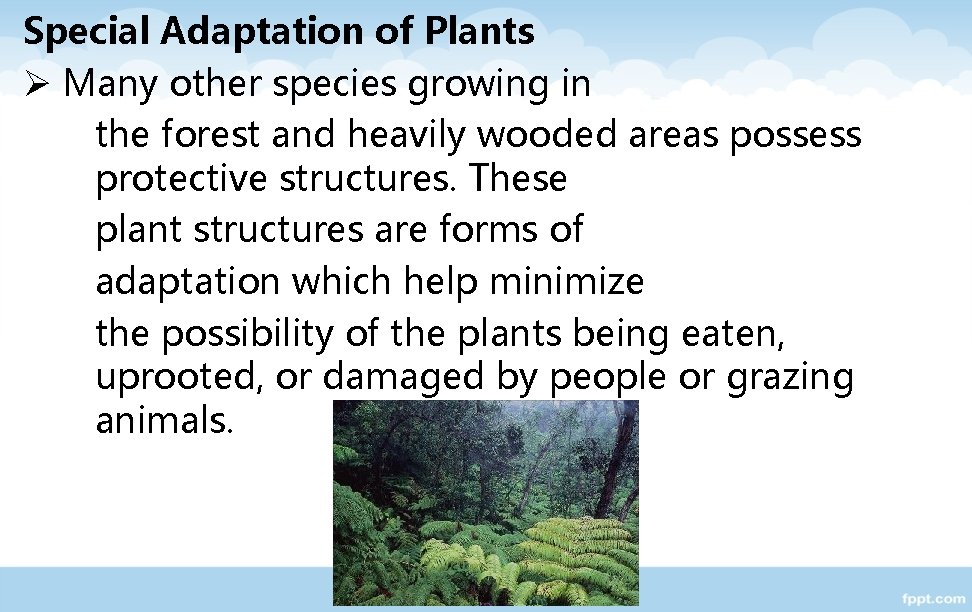 Special Adaptation of Plants

➢ Many other species growing in the forest and heavily wooded areas possess protective structures. These plant structures are forms of adaptation which help minimize the possibility of the plants being eaten, uprooted, or damaged by people or grazing animals.

fppt.com